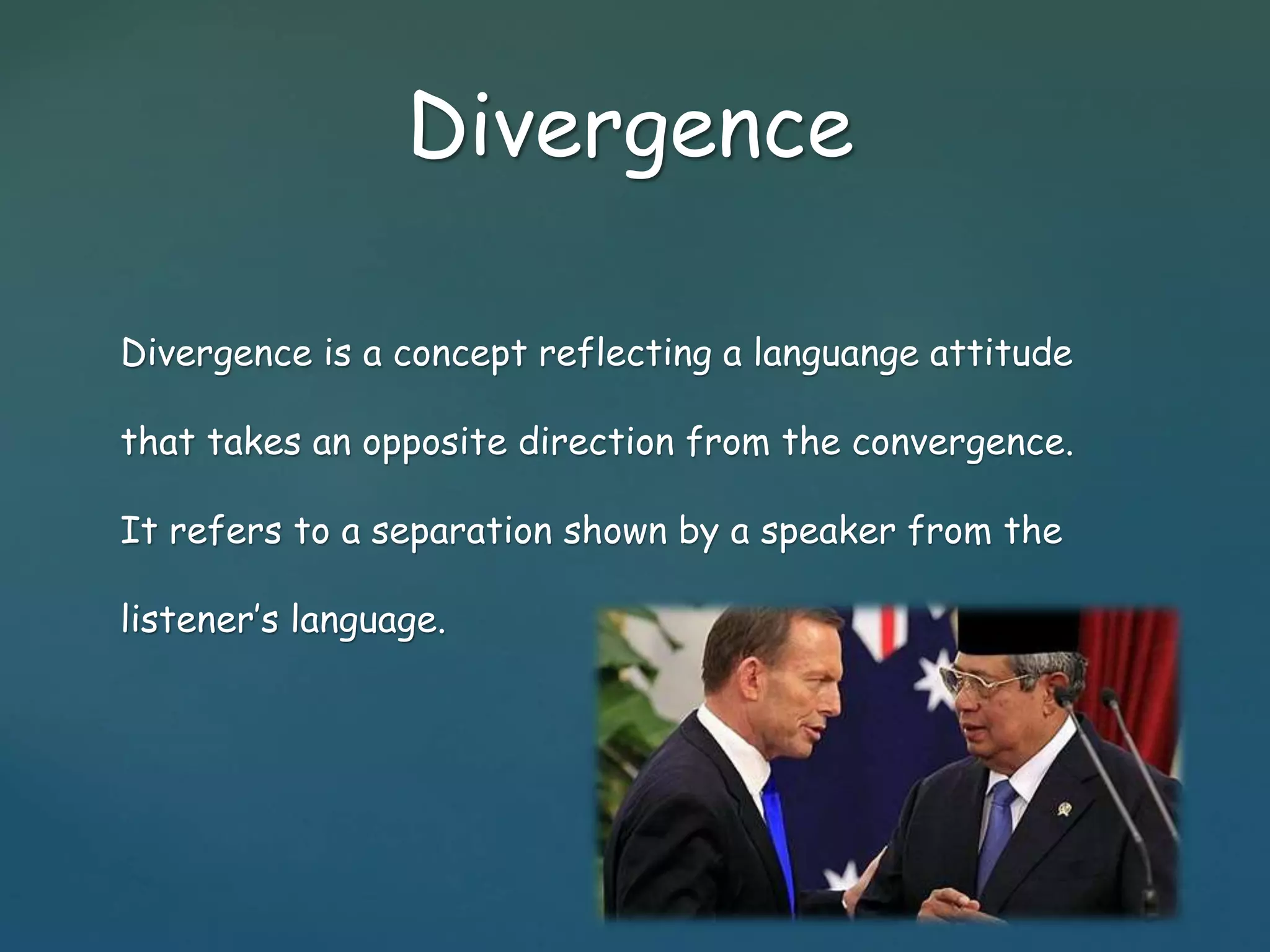 Divergence

Divergence is a concept reflecting a languange attitude that takes an opposite direction from the convergence. It refers to a separation shown by a speaker from the listener's language.